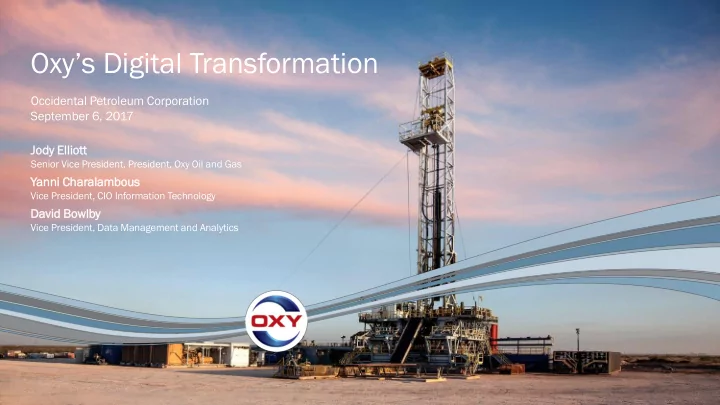 Oxy's Digital Transformation

Occidental Petroleum Corporation
September 6, 2017

Jody Elliott
Senior Vice President, President, Oxy Oil and Gas

Yanni Charalambous
Vice President, CIO Information Technology

David Bowlby
Vice President, Data Management and Analytics

OXY